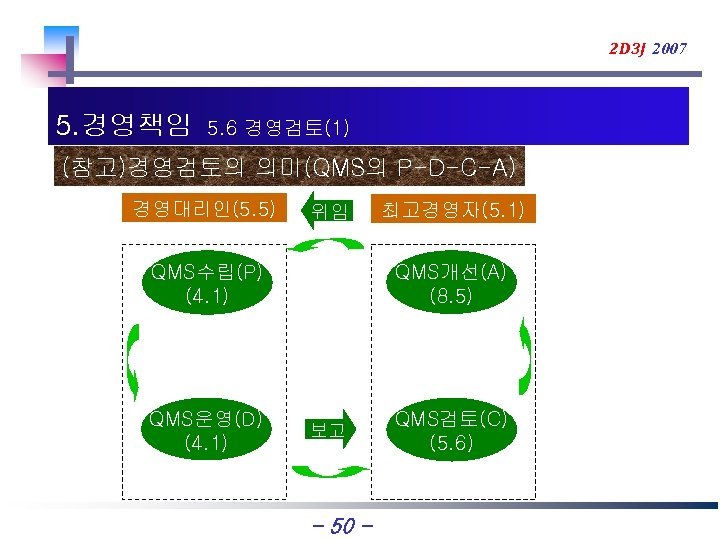 2D3J 2007

5.경영책임 5.6 경영검토(1)

(참고)경영검토의 의미(QMS의 P-D-C-A)

경영대리인(5.5)

위임

최고경영자(5.1)

QMS수립(P) (4.1)

QMS개선(A) (8.5)

QMS운영(D) (4.1)

보고

QMS검토(C) (5.6)

- 50 -